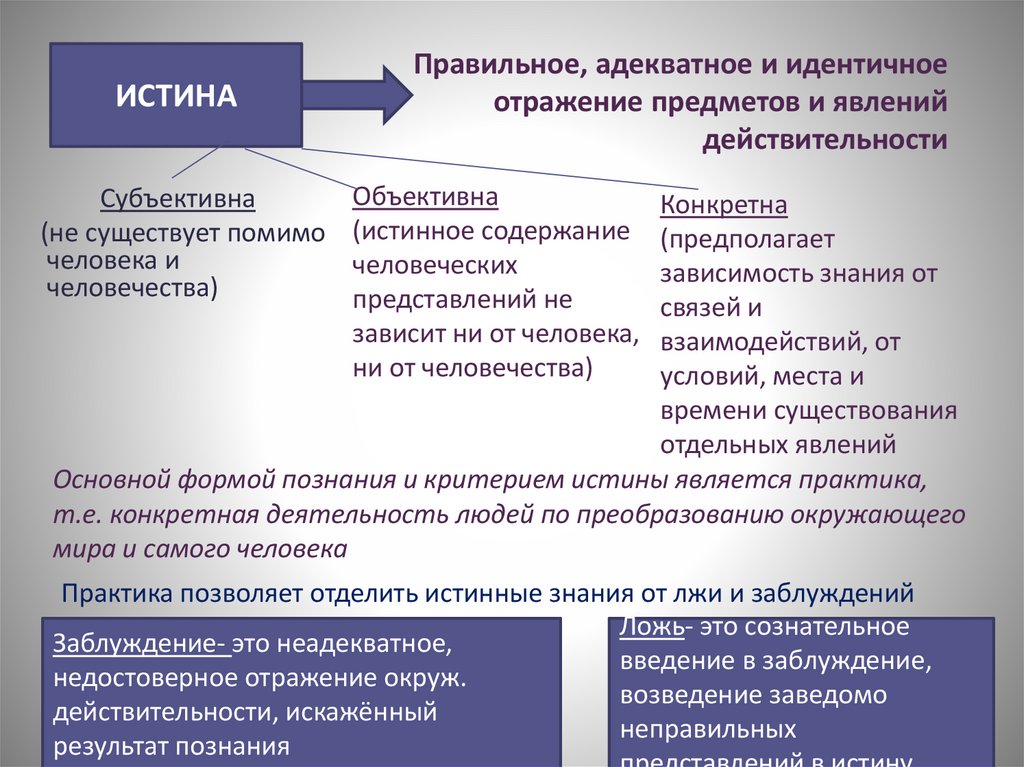 ИСТИНА

Правильное, адекватное и идентичное отражение предметов и явлений действительности

Субъективна
(не существует помимо человека и человечества)

Объективна
(истинное содержание человеческих представлений не зависит ни от человека, ни от человечества)

Конкретна
(предполагает зависимость знания от связей и взаимодействий, от условий, места и времени существования отдельных явлений

Основной формой познания и критерием истины является практика, т.е. конкретная деятельность людей по преобразованию окружающего мира и самого человека

Практика позволяет отделить истинные знания от лжи и заблуждений

Заблуждение- это неадекватное, недостоверное отражение окруж. действительности, искажённый результат познания

Ложь- это сознательное введение в заблуждение, возведение заведомо неправильных представлений в истину